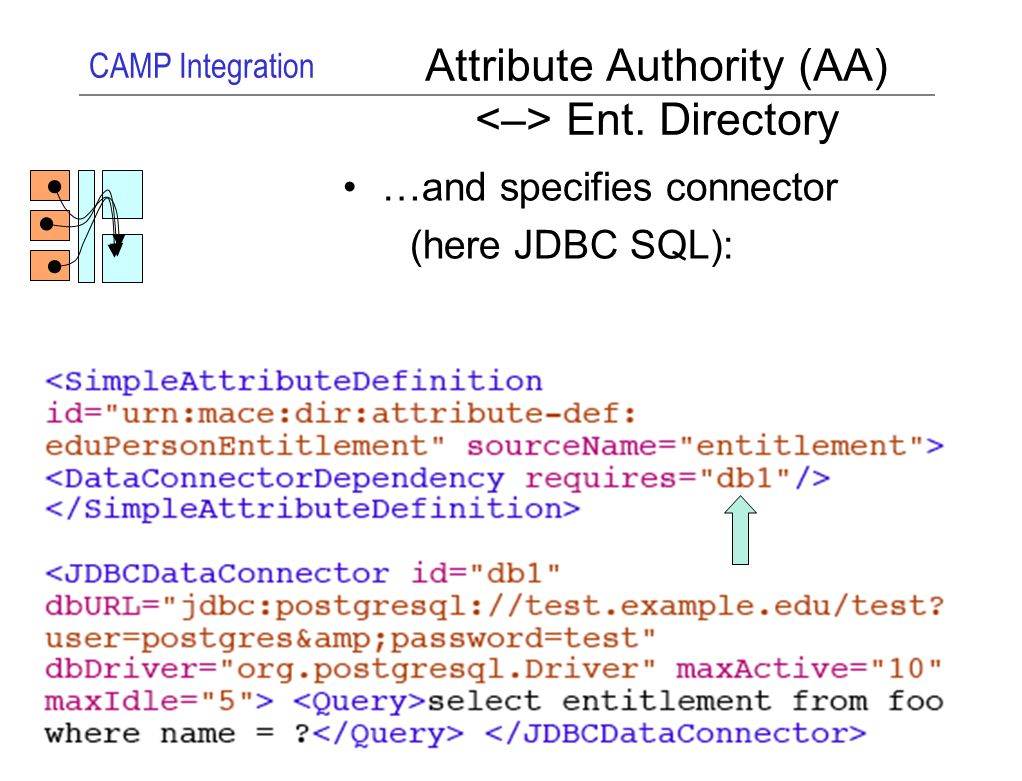 CAMP Integration

Attribute Authority (AA) <–> Ent. Directory

• …and specifies connector (here JDBC SQL):

<SimpleAttributeDefinition id="urn:mace:dir:attribute-def: eduPersonEntitlement" sourceName="entitlement">
<DataConnectorDependency requires="db1"/>
</SimpleAttributeDefinition>

<JDBCDataConnector id="db1" dbURL="jdbc:postgresql://test.example.edu/test? user=postgres&amp;password=test" dbDriver="org.postgresql.Driver" maxActive="10" maxIdle="5"> <Query>select entitlement from foo where name = ?</Query> </JDBCDataConnector>